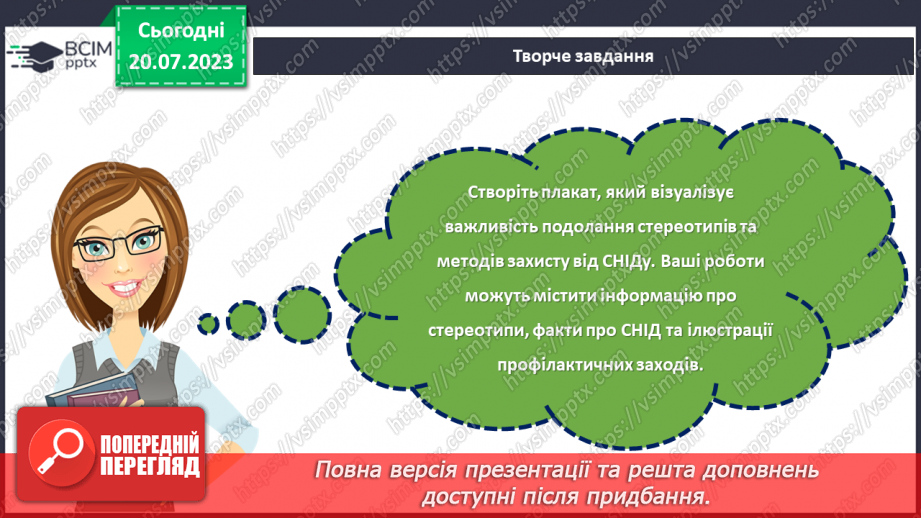 ВСІМ pptx

Сьогодні 20.07.2023

Творче завдання

Створіть плакат, який візуалізує важливість подолання стереотипів та методів захисту від СНІДу. Ваші роботи можуть містити інформацію про стереотипи, факти про СНІД та ілюстрації профілактичних заходів.

ПОПЕРЕДНІЙ ПЕРЕГЛЯД

Повна версія презентації та решта доповнень доступні після придбання.

https://vsimpptx.com